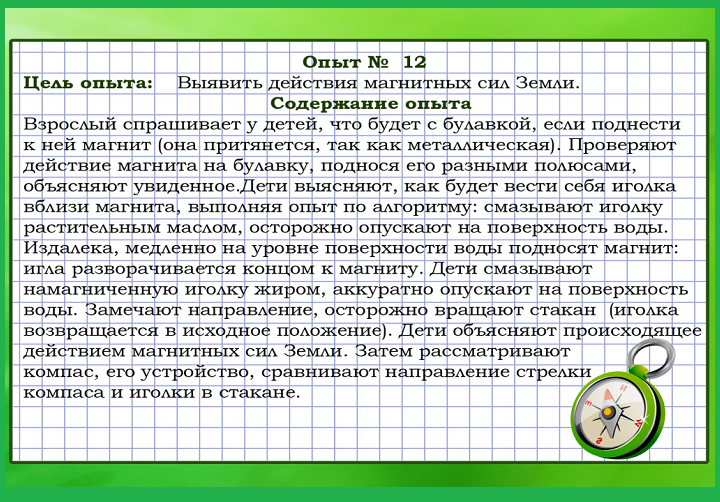 Опыт № 12

Цель опыта: Выявить действия магнитных сил Земли.

Содержание опыта

Взрослый спрашивает у детей, что будет с булавкой, если поднести к ней магнит (она притянется, так как металлическая). Проверяют действие магнита на булавку, поднося его разными полюсами, объясняют увиденное.Дети выясняют, как будет вести себя иголка вблизи магнита, выполняя опыт по алгоритму: смазывают иголку растительным маслом, осторожно опускают на поверхность воды. Издалека, медленно на уровне поверхности воды подносят магнит: игла разворачивается концом к магниту. Дети смазывают намагниченную иголку жиром, аккуратно опускают на поверхность воды. Замечают направление, осторожно вращают стакан (иголка возвращается в исходное положение). Дети объясняют происходящее действием магнитных сил Земли. Затем рассматривают компас, его устройство, сравнивают направление стрелки компаса и иголки в стакане.